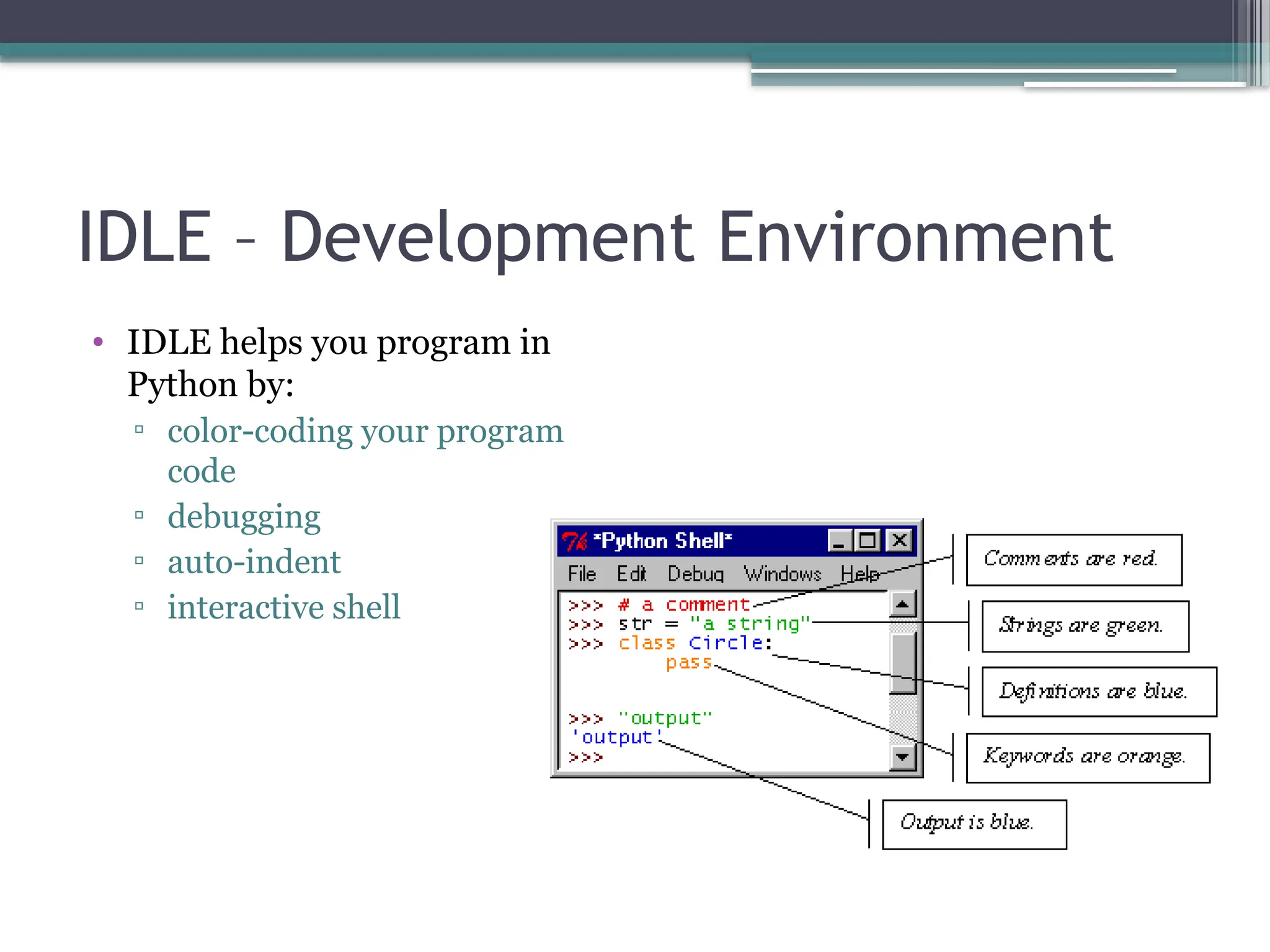 IDLE – Development Environment

• IDLE helps you program in Python by:
▫ color-coding your program code
▫ debugging
▫ auto-indent
▫ interactive shell

*Python Shell*
File Edit Debug Windows Help
>>> # a comment
>>> str = "a string"
>>> class Circle:
        pass

>>> "output"
'output'
>>>

Comments are red.
Strings are green.
Definitions are blue.
Keywords are orange.
Output is blue.